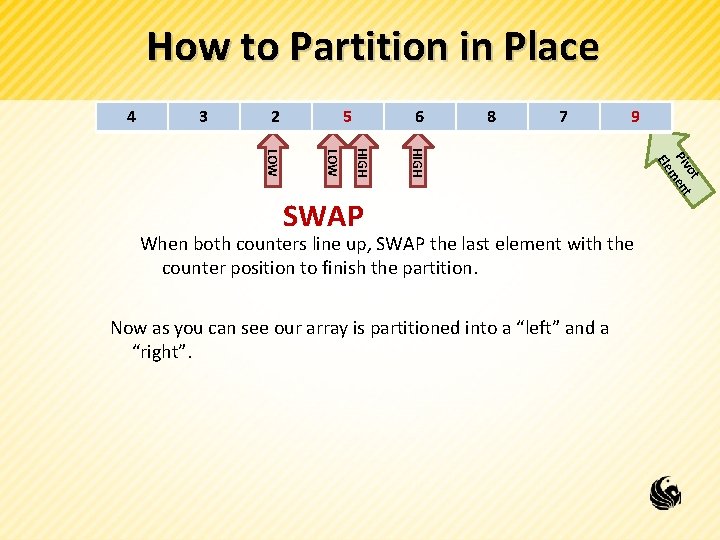 How to Partition in Place

| 4 | 3 | 2 | 5 | 6 | 8 | 7 | 9 |
|---|---|---|---|---|---|---|---|

LOW LOW HIGH HIGH

Pivot Element

SWAP

When both counters line up, SWAP the last element with the counter position to finish the partition.

Now as you can see our array is partitioned into a “left” and a “right”.